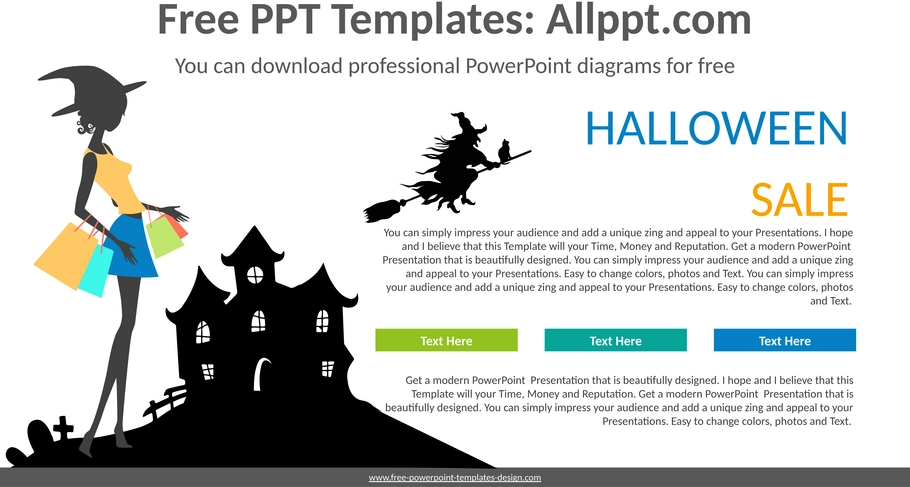 Free PPT Templates: Allppt.com

You can download professional PowerPoint diagrams for free

HALLOWEEN

SALE

You can simply impress your audience and add a unique zing and appeal to your Presentations. I hope and I believe that this Template will your Time, Money and Reputation. Get a modern PowerPoint Presentation that is beautifully designed. You can simply impress your audience and add a unique zing and appeal to your Presentations. Easy to change colors, photos and Text. You can simply impress your audience and add a unique zing and appeal to your Presentations. Easy to change colors, photos and Text.

Text Here

Text Here

Text Here

Get a modern PowerPoint Presentation that is beautifully designed. I hope and I believe that this Template will your Time, Money and Reputation. Get a modern PowerPoint Presentation that is beautifully designed. You can simply impress your audience and add a unique zing and appeal to your Presentations. Easy to change colors, photos and Text.

www.free-powerpoint-templates-design.com